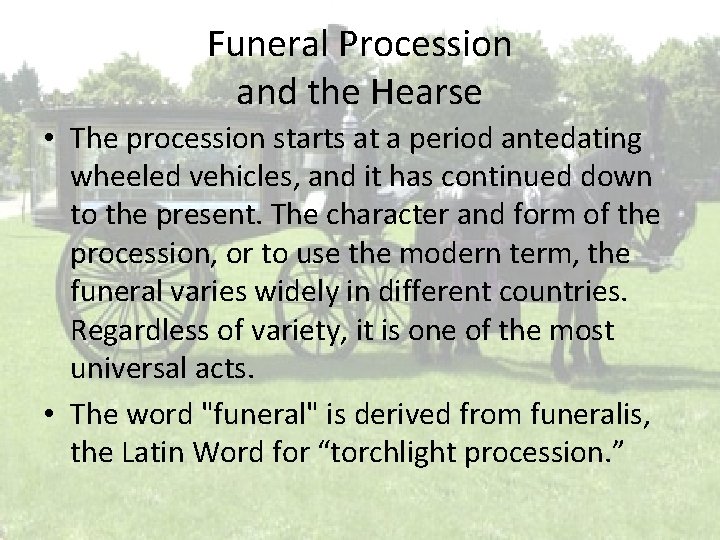 Funeral Procession and the Hearse

• The procession starts at a period antedating wheeled vehicles, and it has continued down to the present. The character and form of the procession, or to use the modern term, the funeral varies widely in different countries. Regardless of variety, it is one of the most universal acts.

• The word "funeral" is derived from funeralis, the Latin Word for “torchlight procession.”